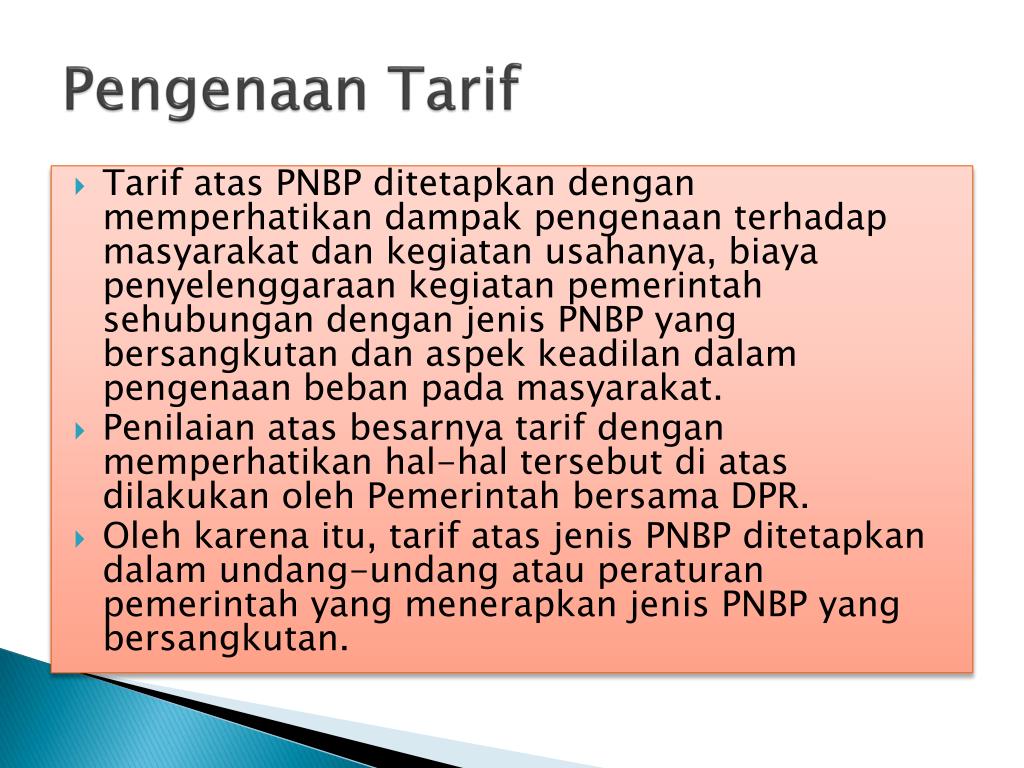 Pengenaan Tarif

Tarif atas PNBP ditetapkan dengan memperhatikan dampak pengenaan terhadap masyarakat dan kegiatan usahanya, biaya penyelenggaraan kegiatan pemerintah sehubungan dengan jenis PNBP yang bersangkutan dan aspek keadilan dalam pengenaan beban pada masyarakat.

Penilaian atas besarnya tarif dengan memperhatikan hal-hal tersebut di atas dilakukan oleh Pemerintah bersama DPR.

Oleh karena itu, tarif atas jenis PNBP ditetapkan dalam undang-undang atau peraturan pemerintah yang menerapkan jenis PNBP yang bersangkutan.